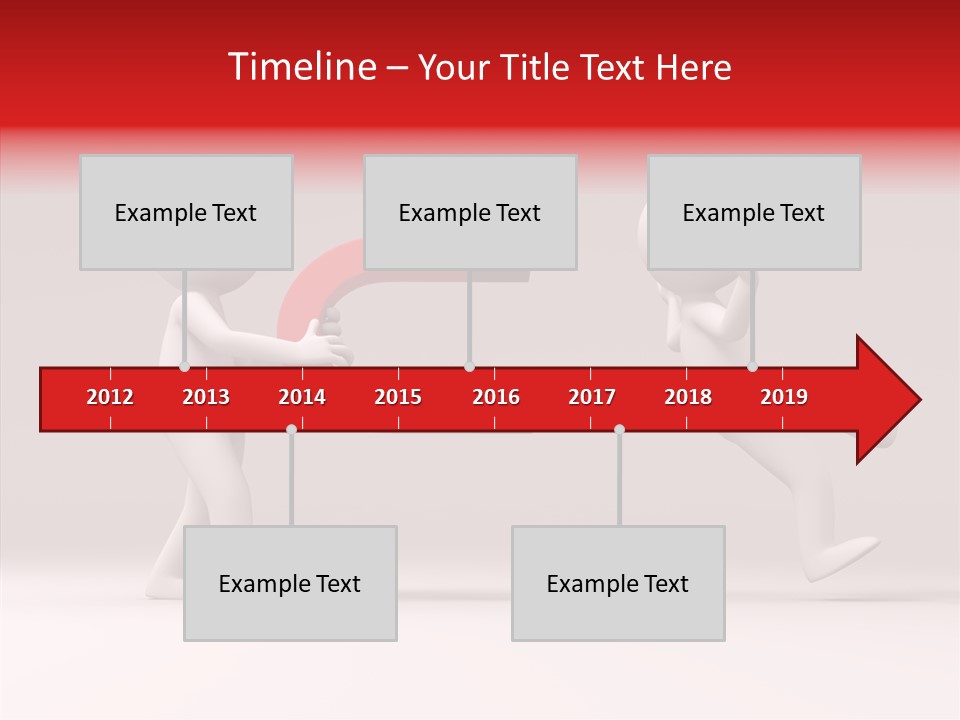 Timeline – Your Title Text Here

Example Text

Example Text

Example Text

2012 2013 2014 2015 2016 2017 2018 2019

Example Text

Example Text